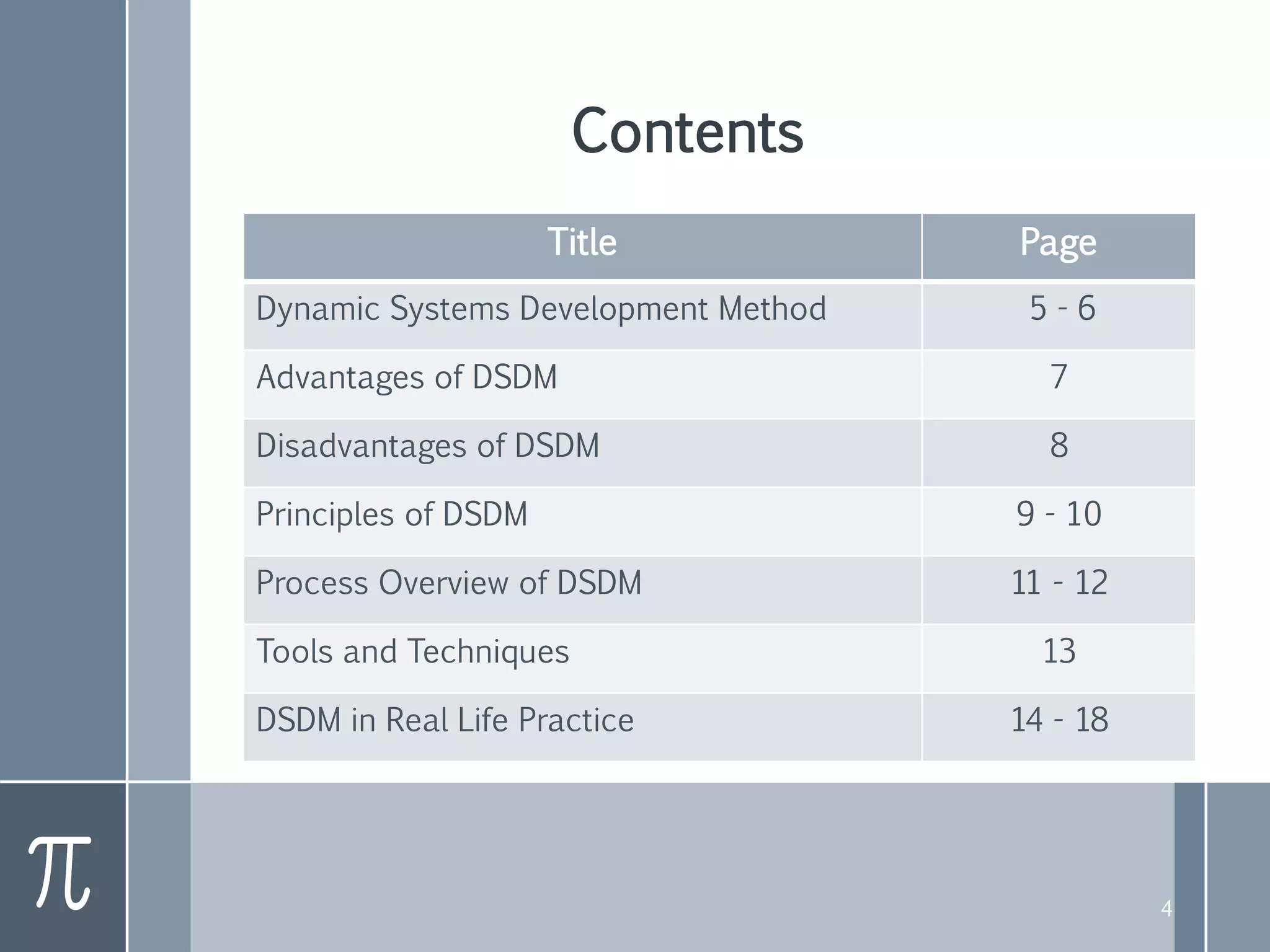 Contents

| Title | Page |
|---|---|
| Dynamic Systems Development Method | 5 - 6 |
| Advantages of DSDM | 7 |
| Disadvantages of DSDM | 8 |
| Principles of DSDM | 9 - 10 |
| Process Overview of DSDM | 11 - 12 |
| Tools and Techniques | 13 |
| DSDM in Real Life Practice | 14 - 18 |

$\pi$

4